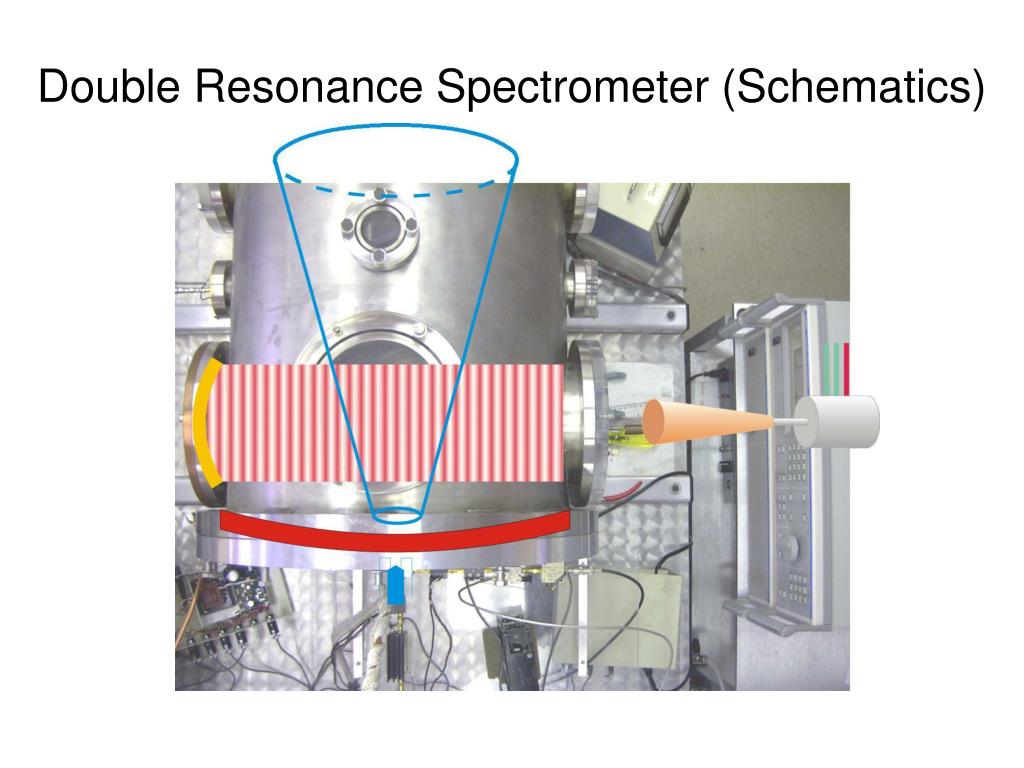 Double Resonance Spectrometer (Schematics)